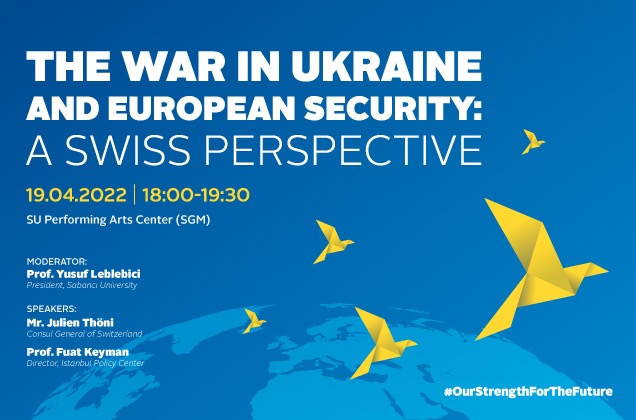 THE WAR IN UKRAINE AND EUROPEAN SECURITY: A SWISS PERSPECTIVE

19.04.2022 | 18:00-19:30

SU Performing Arts Center (SGM)

MODERATOR:
Prof. Yusuf Leblebici
President, Sabancı University

SPEAKERS:
Mr. Julien Thöni
Consul General of Switzerland

Prof. Fuat Keyman
Director, Istanbul Policy Center

#OurStrengthForTheFuture